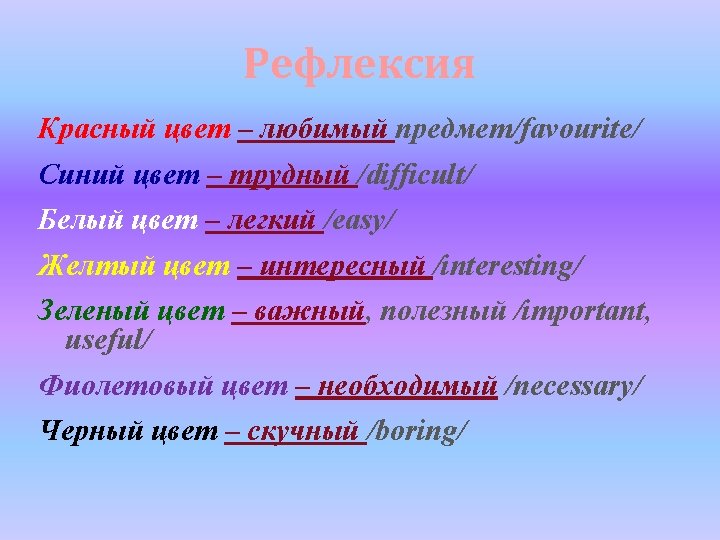 Рефлексия

Красный цвет – любимый предмет/favourite/

Синий цвет – трудный /difficult/

Белый цвет – легкий /easy/

Желтый цвет – интересный /interesting/

Зеленый цвет – важный, полезный /important, useful/

Фиолетовый цвет – необходимый /necessary/

Черный цвет – скучный /boring/